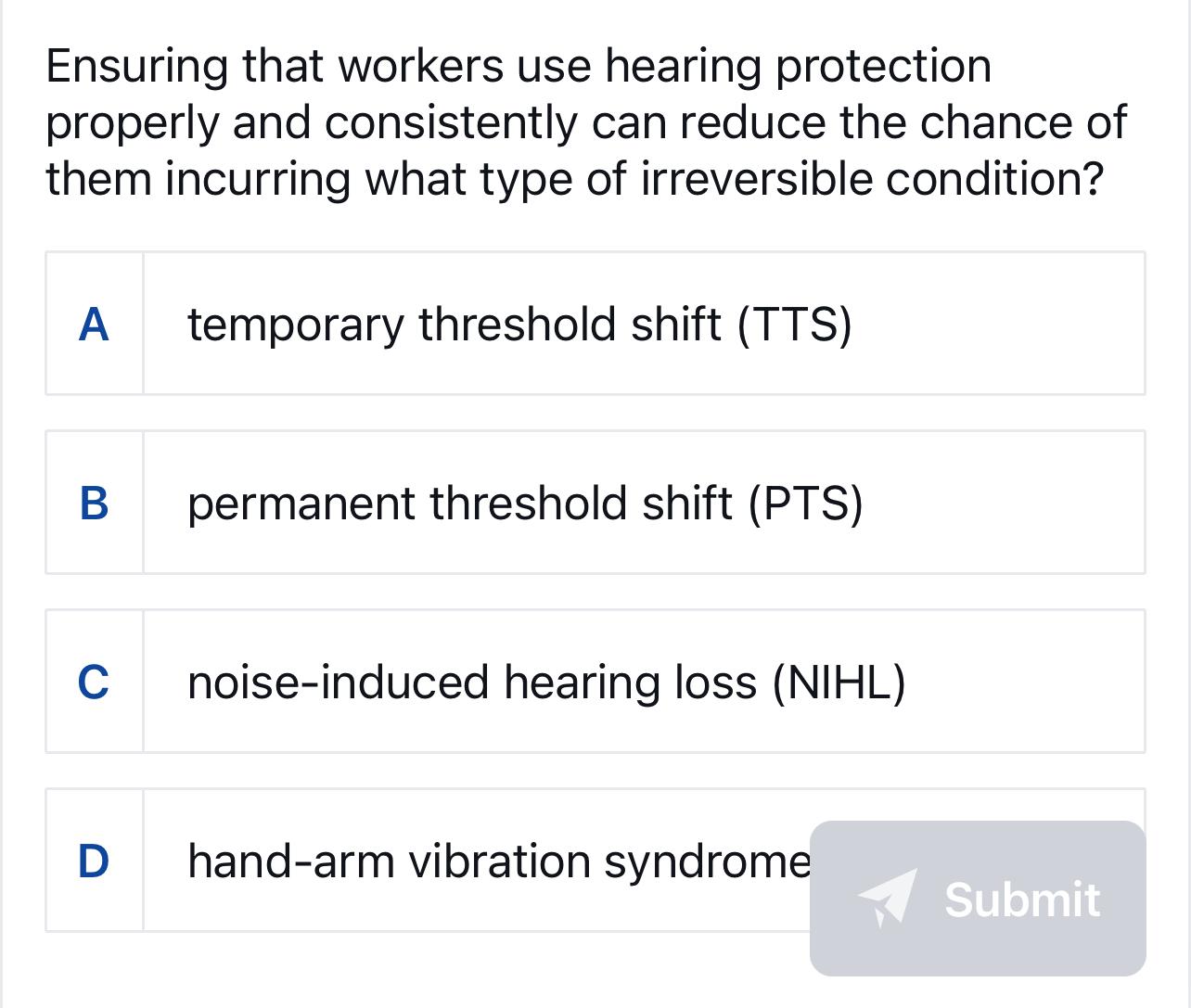 Ensuring that workers use hearing protection properly and consistently can reduce the chance of them incurring what type of irreversible condition?

A temporary threshold shift (TTS)

B permanent threshold shift (PTS)

C noise-induced hearing loss (NIHL)

D hand-arm vibration syndrome

Submit